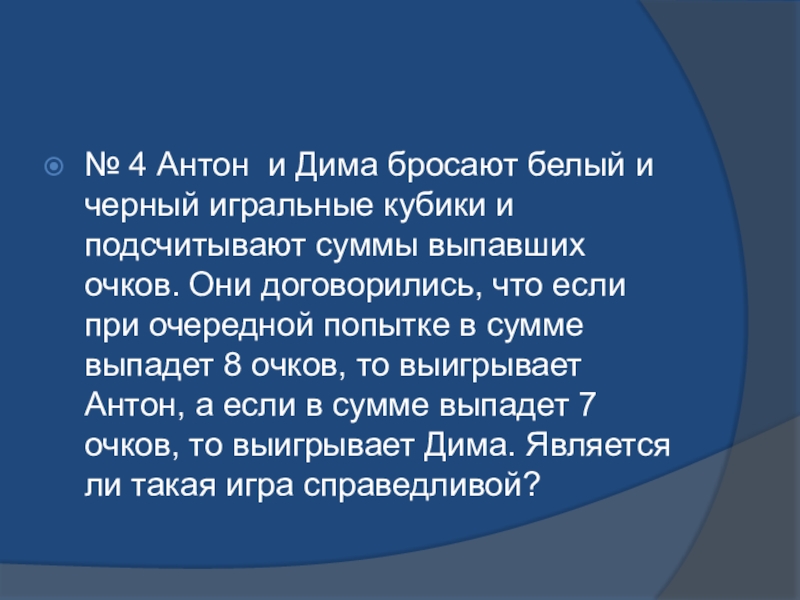 № 4 Антон  и Дима бросают белый и черный игральные кубики и подсчитывают суммы выпавших очков. Они договорились, что если при очередной попытке в сумме выпадет 8 очков, то выигрывает Антон, а если в сумме выпадет 7 очков, то выигрывает Дима. Является ли такая игра справедливой?